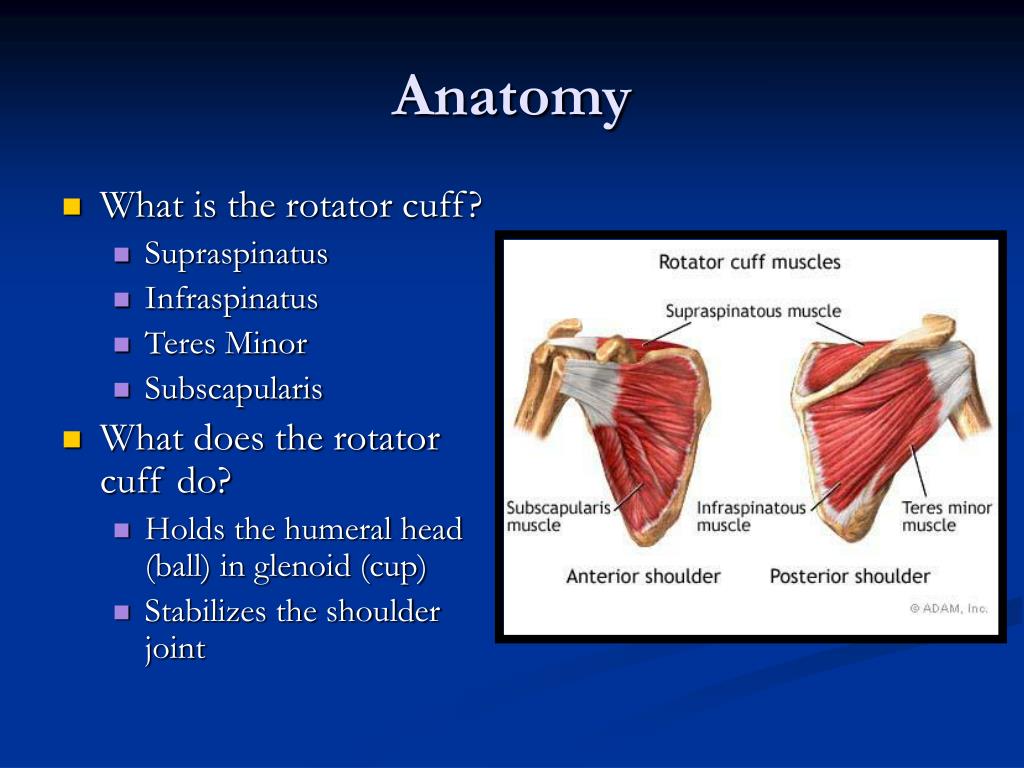 Anatomy

What is the rotator cuff?
Supraspinatus
Infraspinatus
Teres Minor
Subscapularis

What does the rotator cuff do?
Holds the humeral head (ball) in glenoid (cup)
Stabilizes the shoulder joint

Rotator cuff muscles

Supraspinatous muscle

Subscapularis muscle

Infraspinatous muscle

Teres minor muscle

Anterior shoulder

Posterior shoulder

© ADAM, Inc.